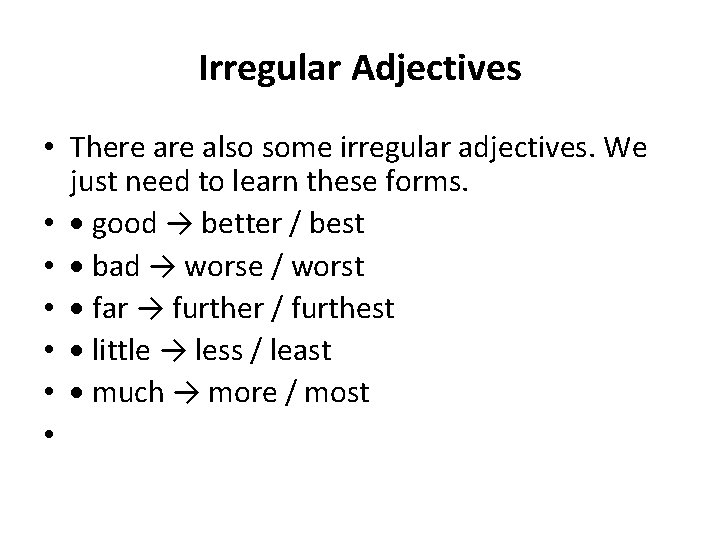 Irregular Adjectives

• There are also some irregular adjectives. We just need to learn these forms.
• • good → better / best
• • bad → worse / worst
• • far → further / furthest
• • little → less / least
• • much → more / most
•